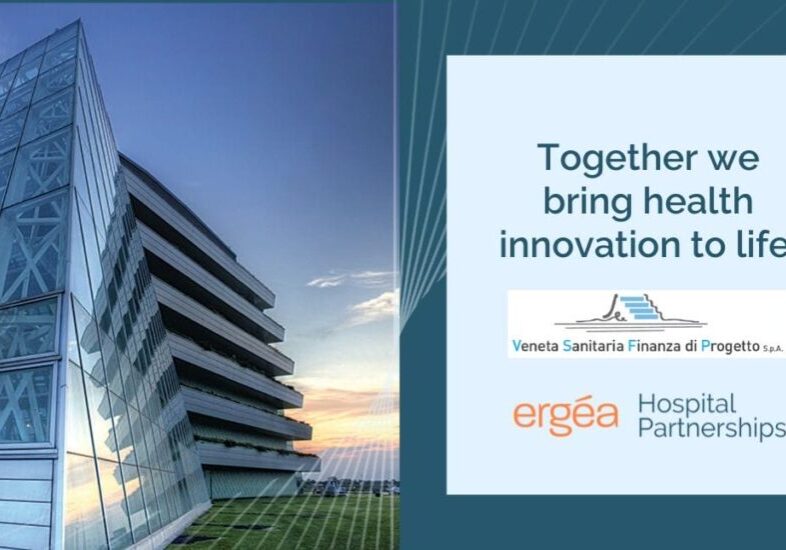 Together we bring health innovation to life

Veneta Sanitaria Finanza di Progetto S.p.A.

ergéa Hospital Partnerships